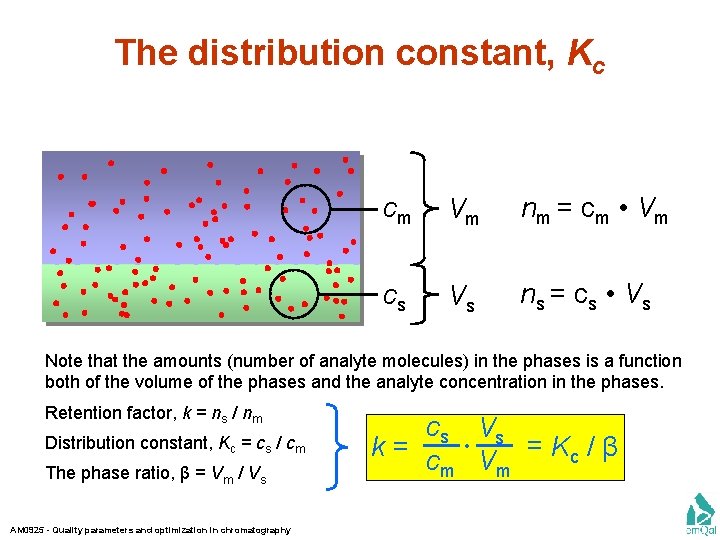 The distribution constant, $K_c$

$c_m$ $V_m$ $n_m = c_m \cdot V_m$

$c_s$ $V_s$ $n_s = c_s \cdot V_s$

Note that the amounts (number of analyte molecules) in the phases is a function both of the volume of the phases and the analyte concentration in the phases.

Retention factor, $k = n_s / n_m$

Distribution constant, $K_c = c_s / c_m$

The phase ratio, $\beta = V_m / V_s$

$k = \frac{c_s}{c_m} \cdot \frac{V_s}{V_m} = K_c / \beta$

AM0925 - Quality parameters and optimization in chromatography

emQal